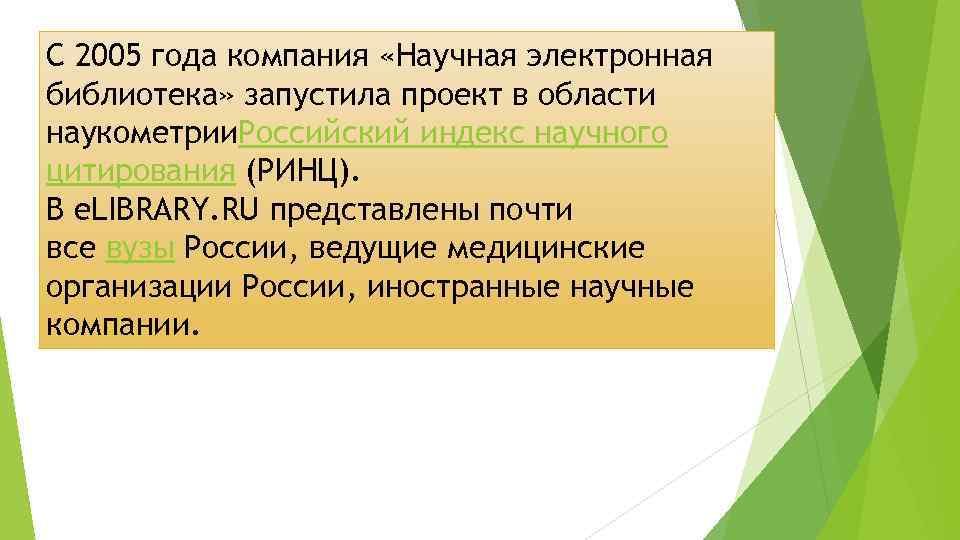 С 2005 года компания «Научная электронная библиотека» запустила проект в области наукометрииРоссийский индекс научного цитирования (РИНЦ).
В eLIBRARY.RU представлены почти все вузы России, ведущие медицинские организации России, иностранные научные компании.